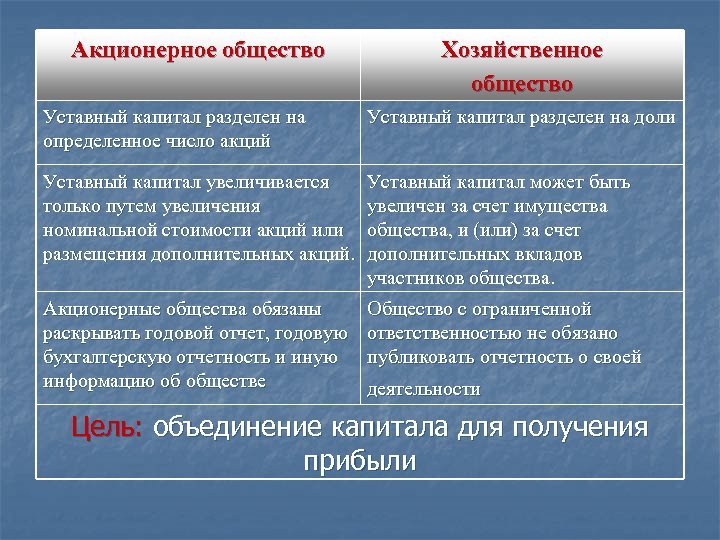 | Акционерное общество | Хозяйственное общество |
|---|---|
| Уставный капитал разделен на определенное число акций | Уставный капитал разделен на доли |
| Уставный капитал увеличивается только путем увеличения номинальной стоимости акций или размещения дополнительных акций. | Уставный капитал может быть увеличен за счет имущества общества, и (или) за счет дополнительных вкладов участников общества. |
| Акционерные общества обязаны раскрывать годовой отчет, годовую бухгалтерскую отчетность и иную информацию об обществе | Общество с ограниченной ответственностью не обязано публиковать отчетность о своей деятельности |

Цель: объединение капитала для получения прибыли